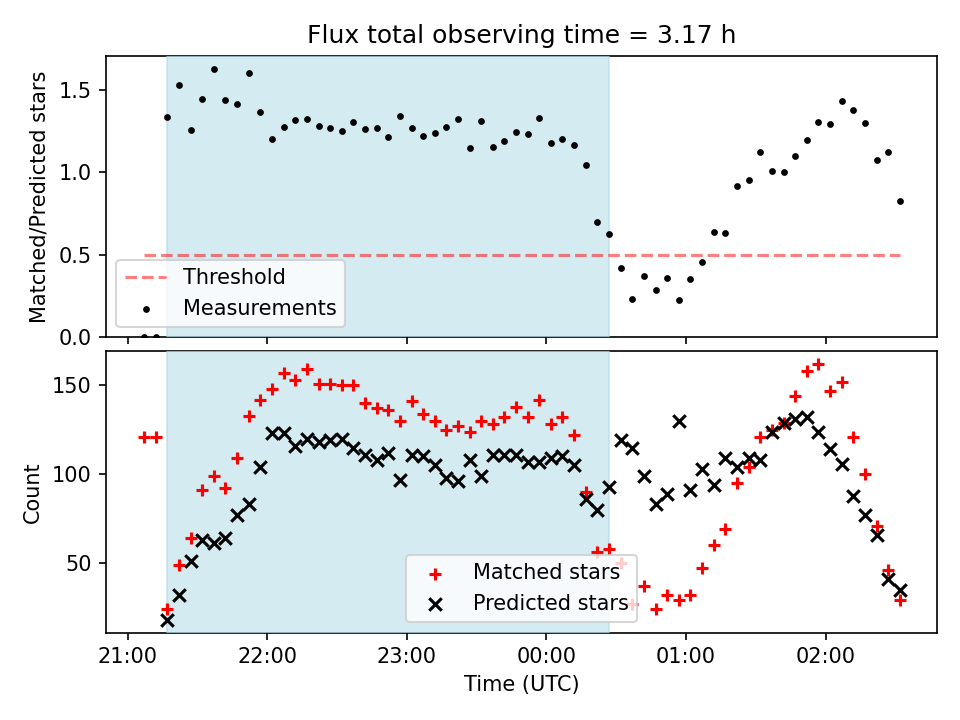 Flux total observing time = 3.17 h

Matched/Predicted stars

1.5
1.0
0.5
0.0

Threshold
Measurements

Count

150
100
50

Matched stars
Predicted stars

21:00
22:00
23:00
00:00
01:00
02:00

Time (UTC)